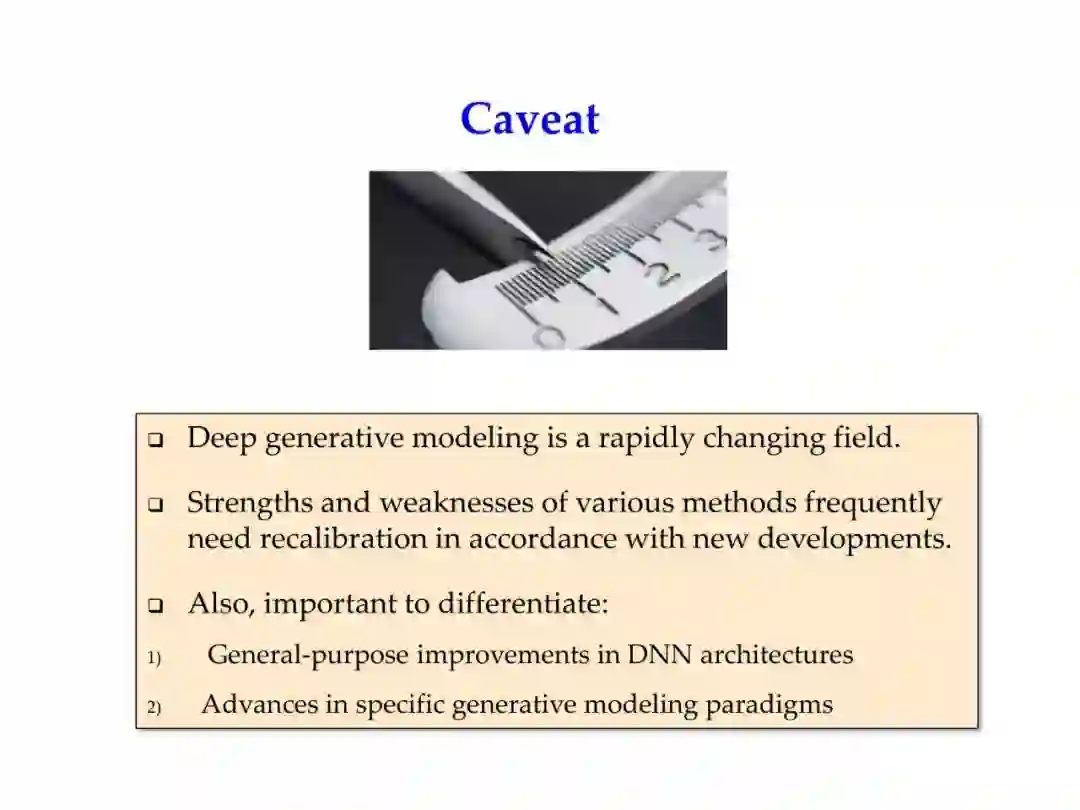 Caveat

0 1 2 3

❑ Deep generative modeling is a rapidly changing field.

❑ Strengths and weaknesses of various methods frequently need recalibration in accordance with new developments.

❑ Also, important to differentiate:

1) General-purpose improvements in DNN architectures

2) Advances in specific generative modeling paradigms